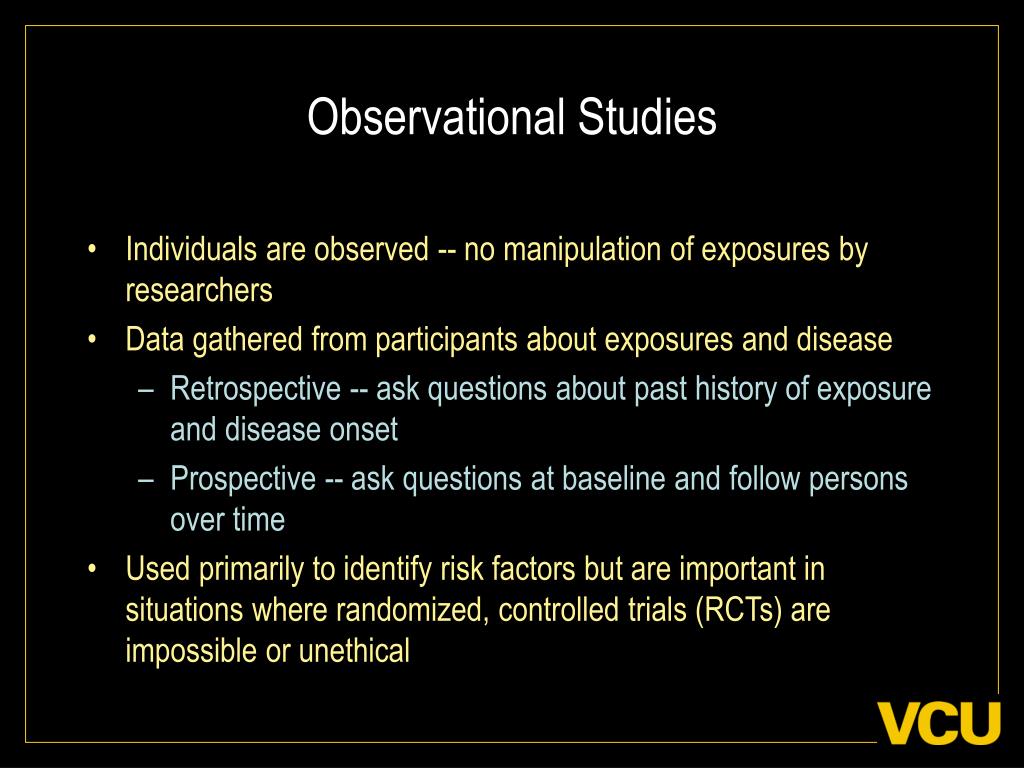 Observational Studies

• Individuals are observed -- no manipulation of exposures by researchers
• Data gathered from participants about exposures and disease
– Retrospective -- ask questions about past history of exposure and disease onset
– Prospective -- ask questions at baseline and follow persons over time
• Used primarily to identify risk factors but are important in situations where randomized, controlled trials (RCTs) are impossible or unethical

VCU